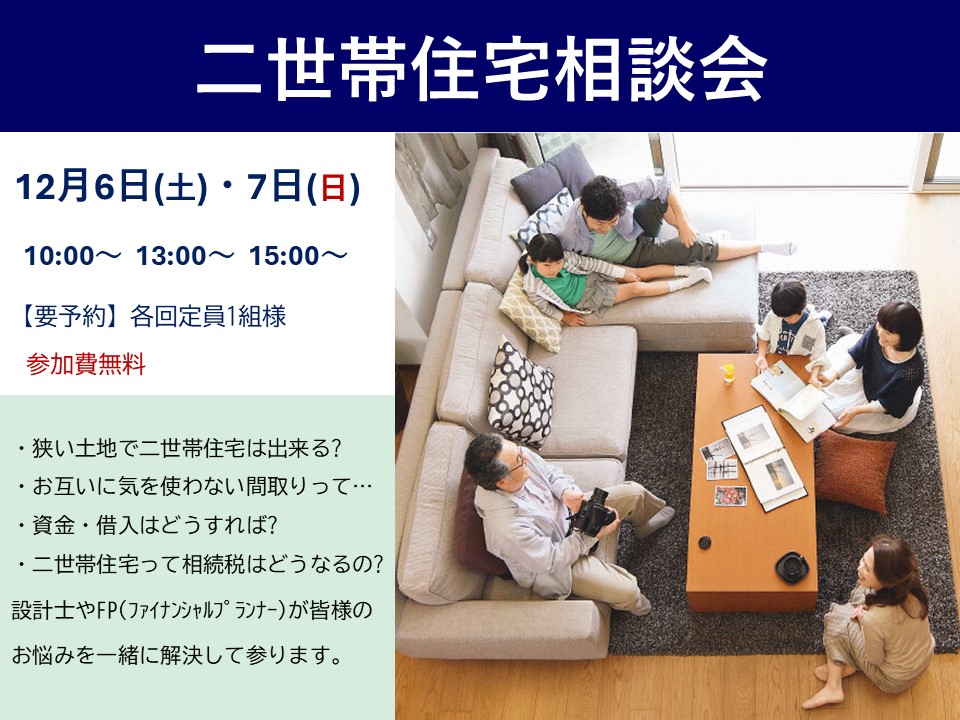 二世帯住宅相談会

12月6日(土)・7日(日)

10:00～ 13:00～ 15:00～

【要予約】各回定員1組様

参加費無料

・狭い土地で二世帯住宅は出来る?
・お互いに気を使わない間取りって…
・資金・借入はどうすれば?
・二世帯住宅って相続税はどうなるの?

設計士やFP(ﾌｧｲﾅﾝｼｬﾙﾌﾟﾗﾝﾅｰ)が皆様のお悩みを一緒に解決して参ります。